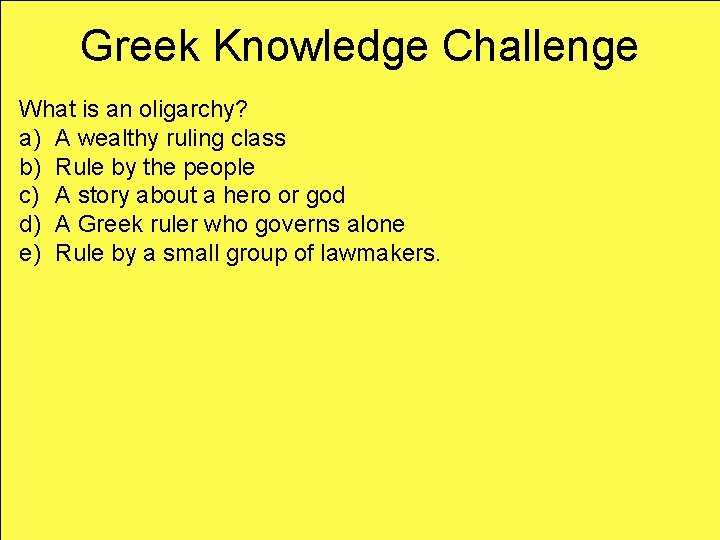 Greek Knowledge Challenge

What is an oligarchy?
a) A wealthy ruling class
b) Rule by the people
c) A story about a hero or god
d) A Greek ruler who governs alone
e) Rule by a small group of lawmakers.